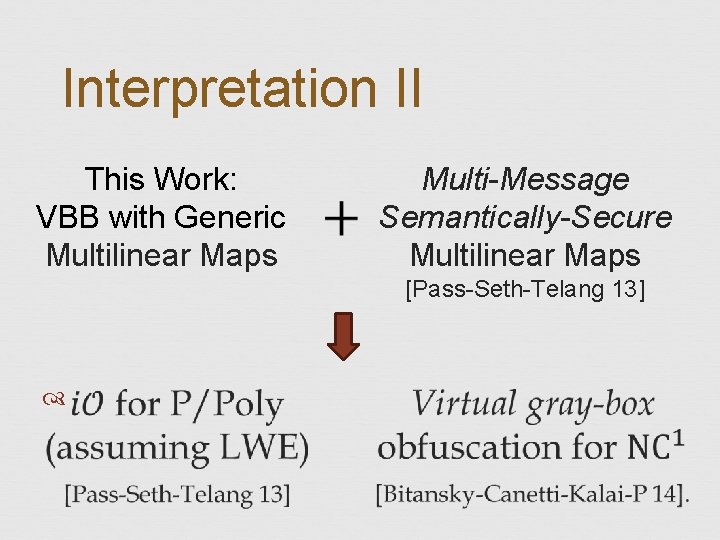 Interpretation II

This Work:
VBB with Generic
Multilinear Maps

+

Multi-Message
Semantically-Secure
Multilinear Maps
[Pass-Seth-Telang 13]

$i\mathcal{O}$ for P/Poly (assuming LWE)
[Pass-Seth-Telang 13]

Virtual gray-box obfuscation for $NC^1$
[Bitansky-Canetti-Kalai-P 14].